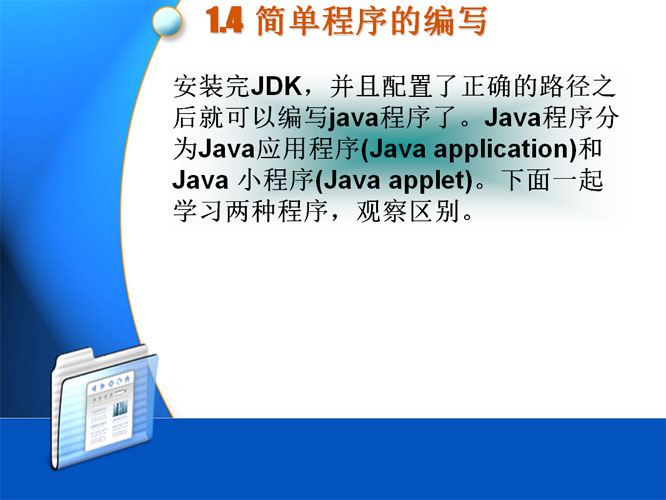 1.4 简单程序的编写

安装完JDK，并且配置了正确的路径之后就可以编写java程序了。Java程序分为Java应用程序(Java application)和Java 小程序(Java applet)。下面一起学习两种程序，观察区别。